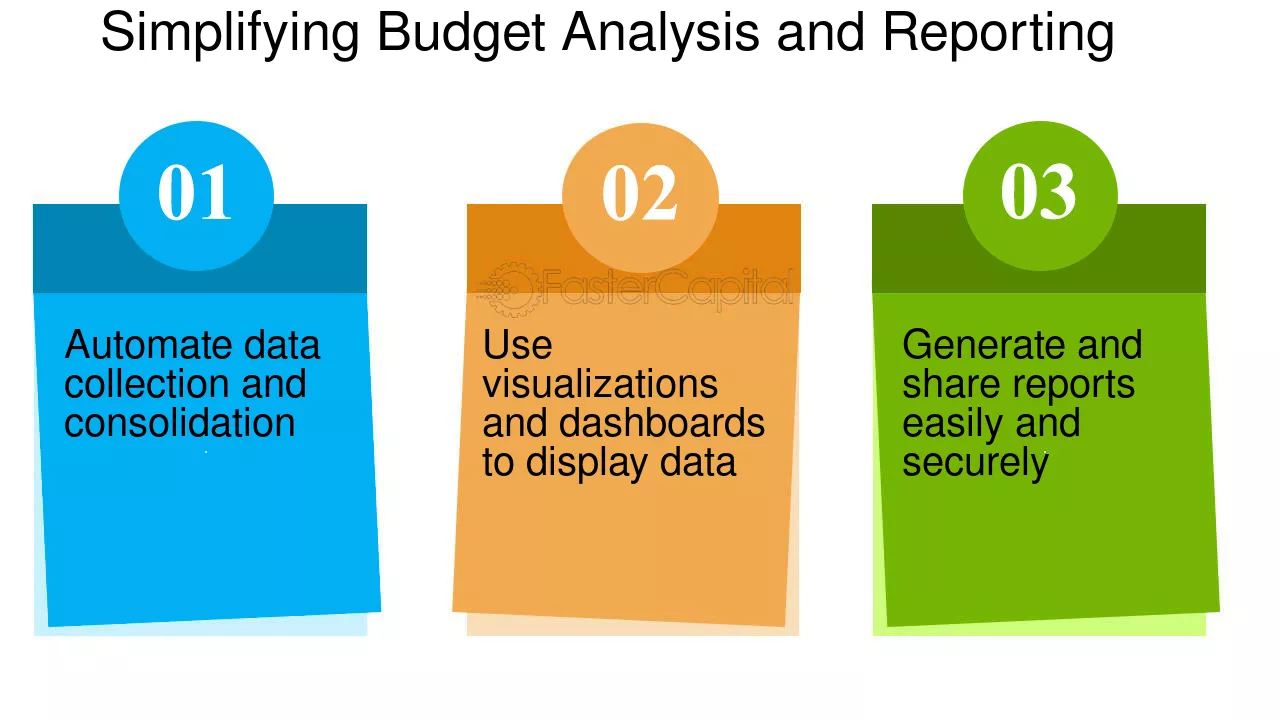 Simplifying Budget Analysis and Reporting

01

Automate data collection and consolidation

02

Use visualizations and dashboards to display data

03

Generate and share reports easily and securely

FasterCapital